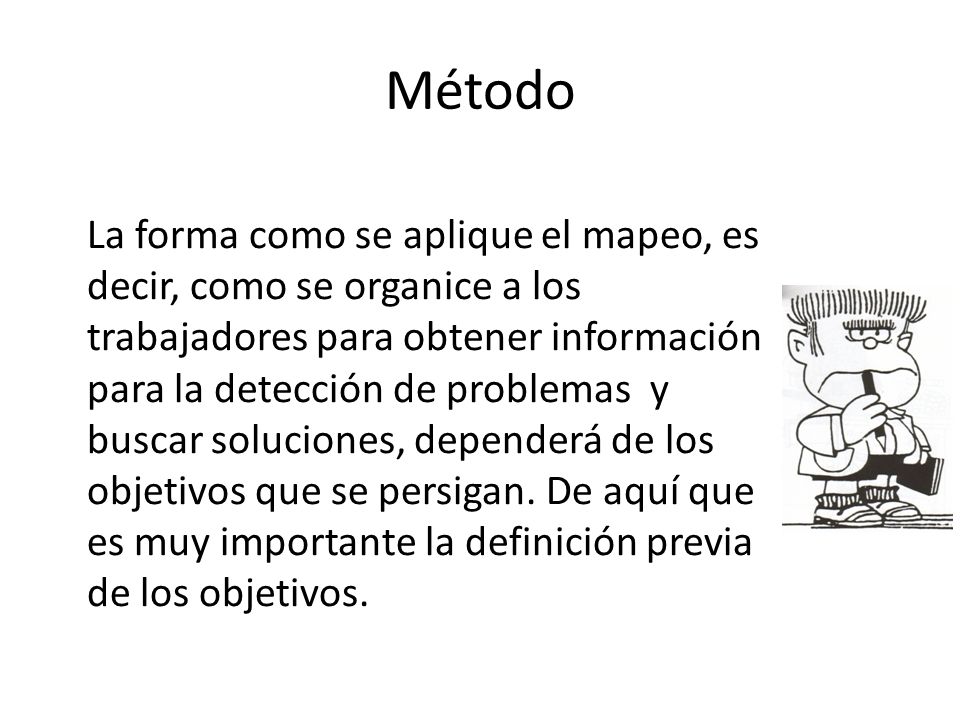 Método

La forma como se aplique el mapeo, es decir, como se organice a los trabajadores para obtener información para la detección de problemas y buscar soluciones, dependerá de los objetivos que se persigan. De aquí que es muy importante la definición previa de los objetivos.